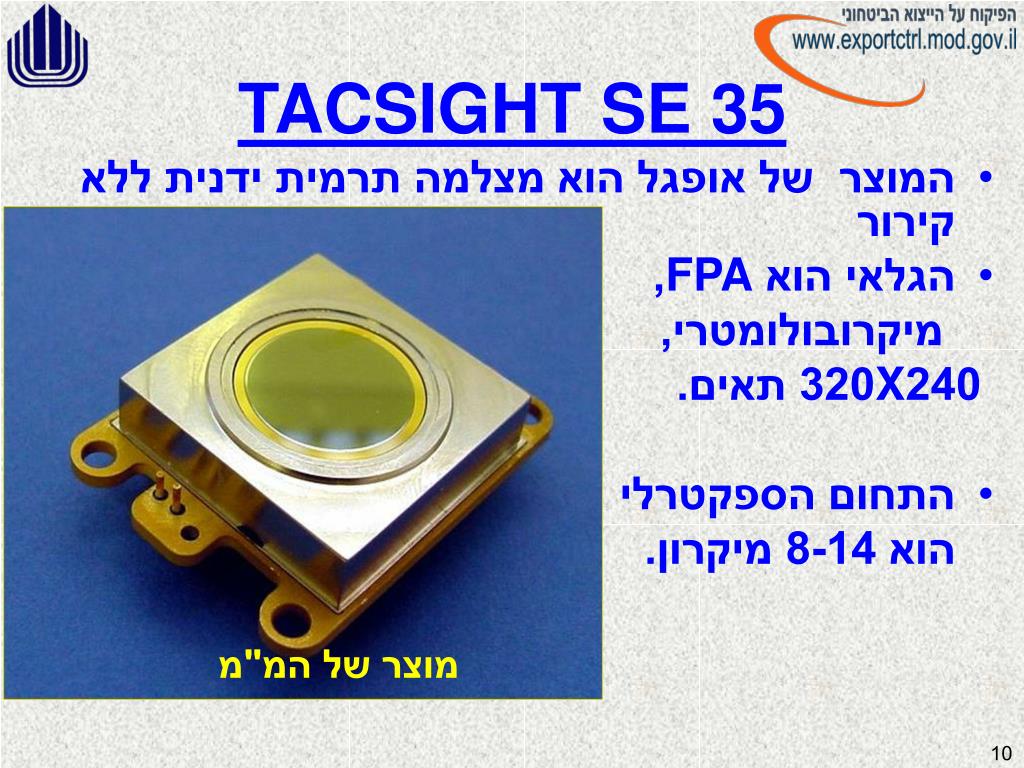 הפיקוח על הייצוא הביטחוני
www.exportctrl.mod.gov.il

TACSIGHT SE 35

• המוצר של אופגל הוא מצלמה תרמית ידנית ללא קירור

• הגלאי הוא FPA, מיקרובולומטרי, 320X240 תאים.

• התחום הספקטרלי הוא 8-14 מיקרון.

מוצר של המ"מ

10